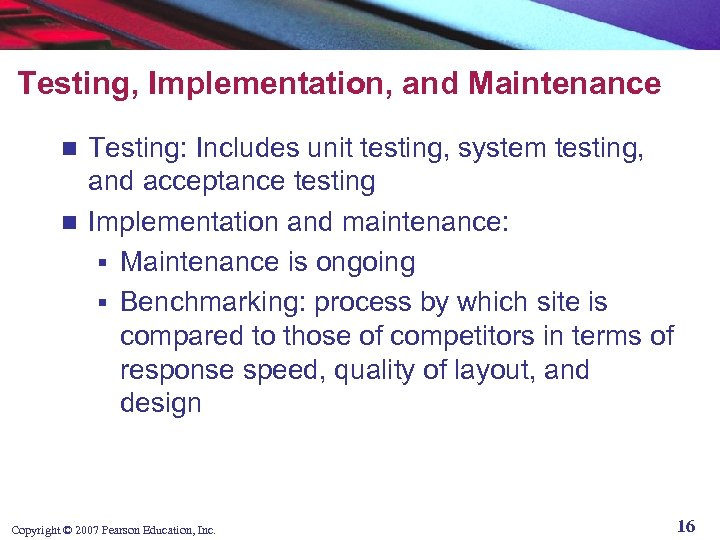 Testing, Implementation, and Maintenance

- Testing: Includes unit testing, system testing, and acceptance testing
- Implementation and maintenance:
  - Maintenance is ongoing
  - Benchmarking: process by which site is compared to those of competitors in terms of response speed, quality of layout, and design

Copyright © 2007 Pearson Education, Inc.

16